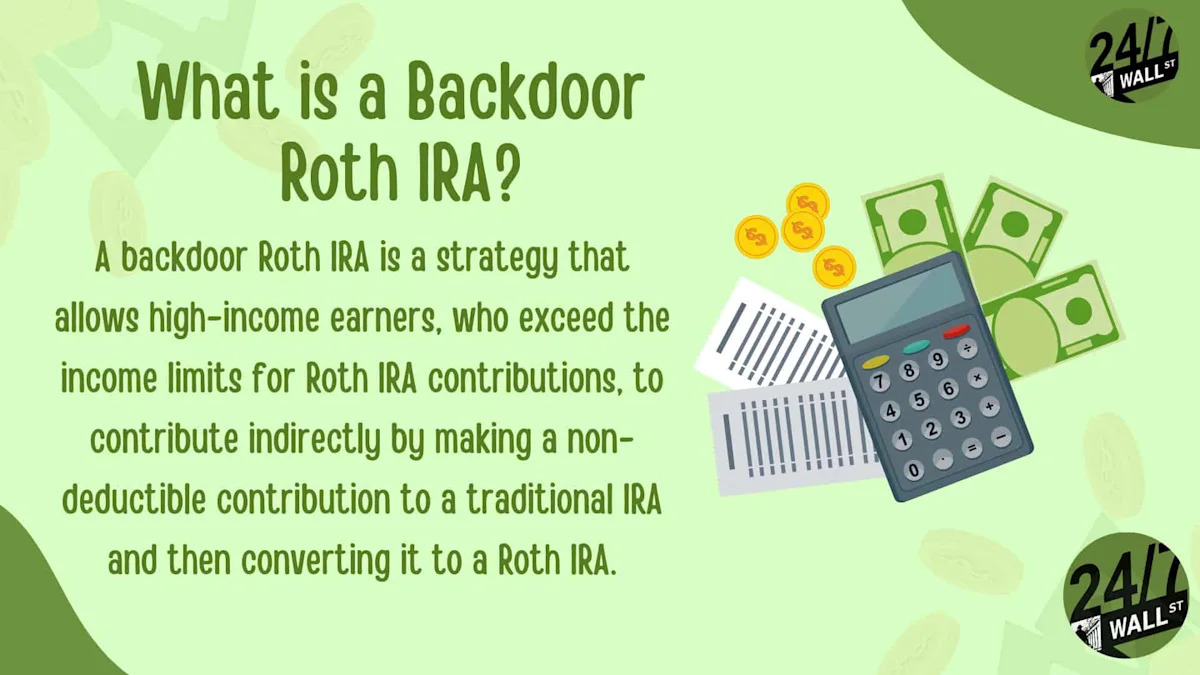 24/7 WALL ST

What is a Backdoor Roth IRA?

A backdoor Roth IRA is a strategy that allows high-income earners, who exceed the income limits for Roth IRA contributions, to contribute indirectly by making a non-deductible contribution to a traditional IRA and then converting it to a Roth IRA.

7 8 9 ÷
4 5 6 ×
1 2 3 +
0 . = −

24/7 WALL ST